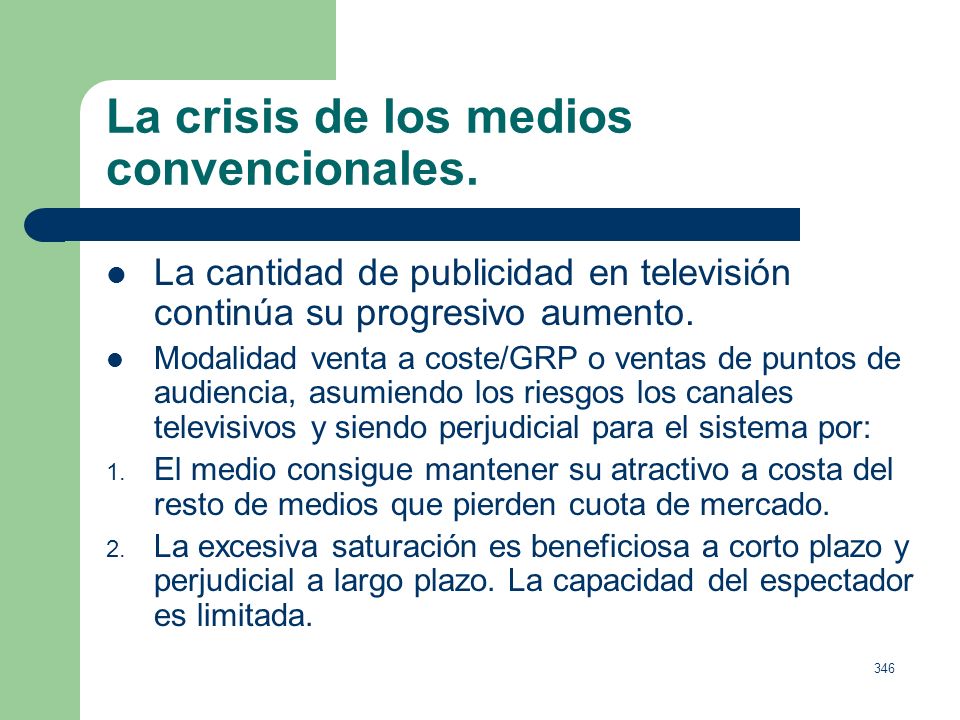 La crisis de los medios convencionales.

- La cantidad de publicidad en televisión continúa su progresivo aumento.
- Modalidad venta a coste/GRP o ventas de puntos de audiencia, asumiendo los riesgos los canales televisivos y siendo perjudicial para el sistema por:

1. El medio consigue mantener su atractivo a costa del resto de medios que pierden cuota de mercado.
2. La excesiva saturación es beneficiosa a corto plazo y perjudicial a largo plazo. La capacidad del espectador es limitada.

346